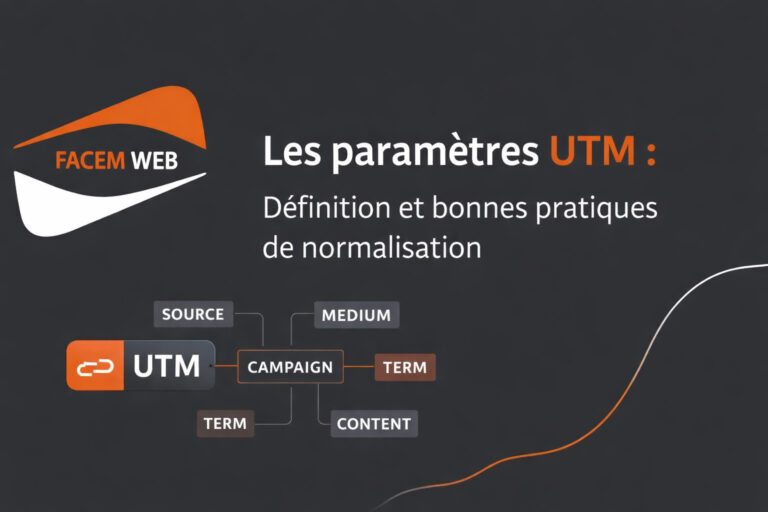 FACEM WEB

Les paramètres UTM :

Définition et bonnes pratiques de normalisation

SOURCE
MEDIUM
UTM
CAMPAIGN
TERM
TERM
CONTENT